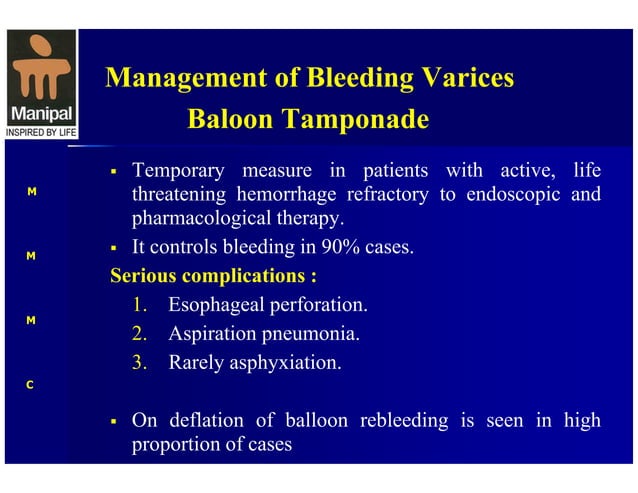 Manipal
INSPIRED BY LIFE

Management of Bleeding Varices
Baloon Tamponade

M
M
M
C

▪ Temporary measure in patients with active, life threatening hemorrhage refractory to endoscopic and pharmacological therapy.
▪ It controls bleeding in 90% cases.

Serious complications :
1. Esophageal perforation.
2. Aspiration pneumonia.
3. Rarely asphyxiation.

▪ On deflation of balloon rebleeding is seen in high proportion of cases